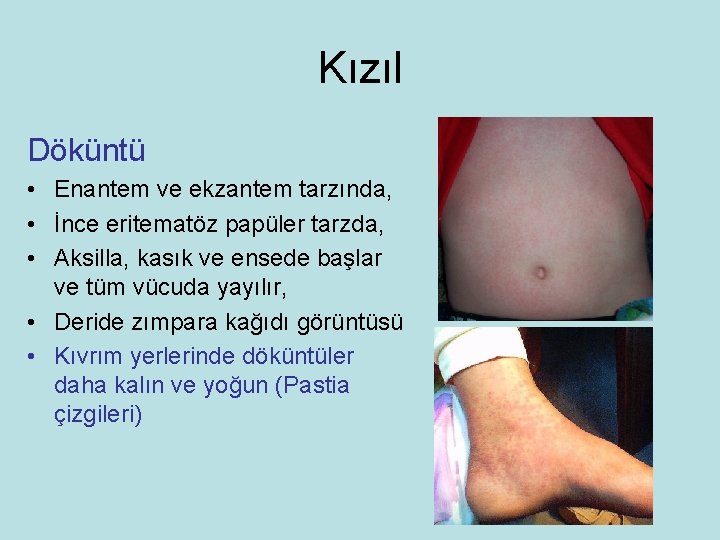 Kızıl

Döküntü

• Enantem ve ekzantem tarzında,
• İnce eritematöz papüler tarzda,
• Aksilla, kasık ve ensede başlar ve tüm vücuda yayılır,
• Deride zımpara kağıdı görüntüsü
• Kıvrım yerlerinde döküntüler daha kalın ve yoğun (Pastia çizgileri)